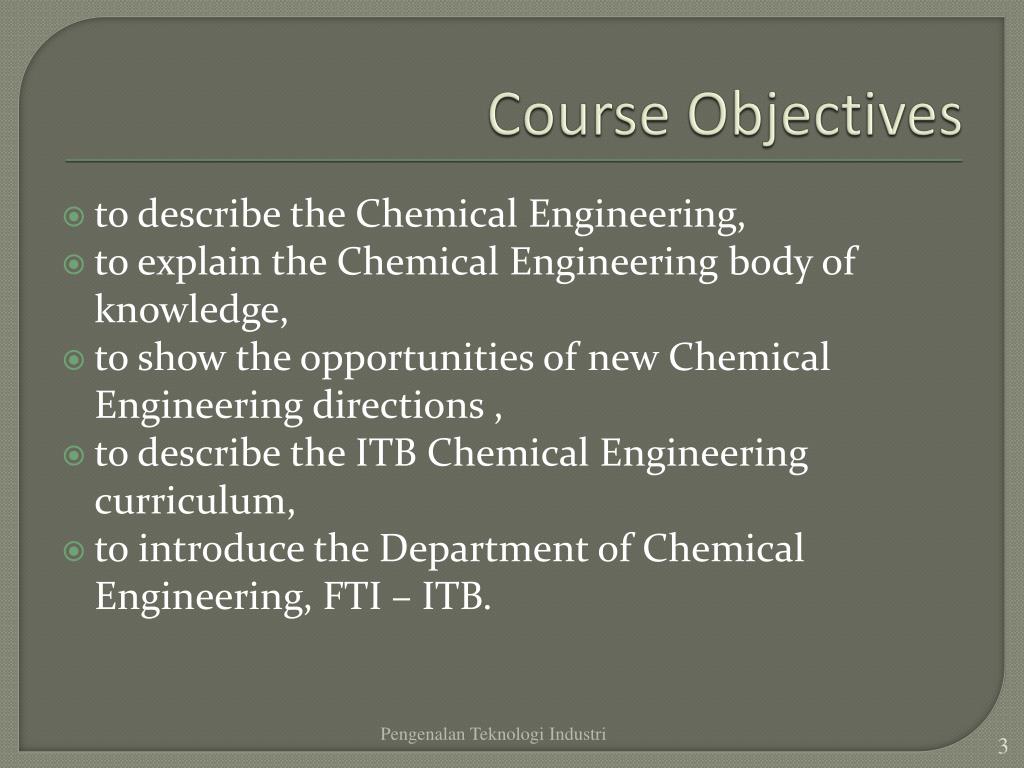 Course Objectives

to describe the Chemical Engineering,
to explain the Chemical Engineering body of knowledge,
to show the opportunities of new Chemical Engineering directions ,
to describe the ITB Chemical Engineering curriculum,
to introduce the Department of Chemical Engineering, FTI – ITB.

Pengenalan Teknologi Industri

3